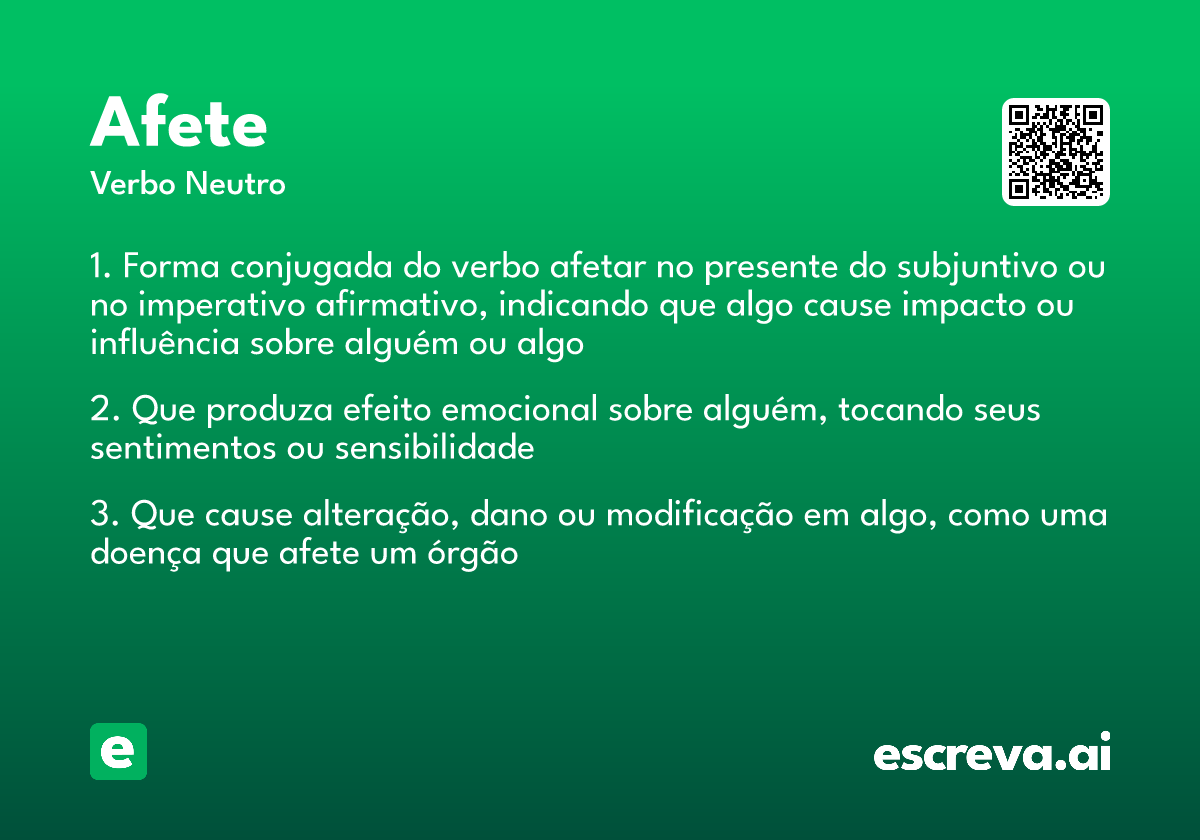 Afete
Verbo Neutro

1. Forma conjugada do verbo afetar no presente do subjuntivo ou no imperativo afirmativo, indicando que algo cause impacto ou influência sobre alguém ou algo

2. Que produza efeito emocional sobre alguém, tocando seus sentimentos ou sensibilidade

3. Que cause alteração, dano ou modificação em algo, como uma doença que afete um órgão

e

escreva.ai